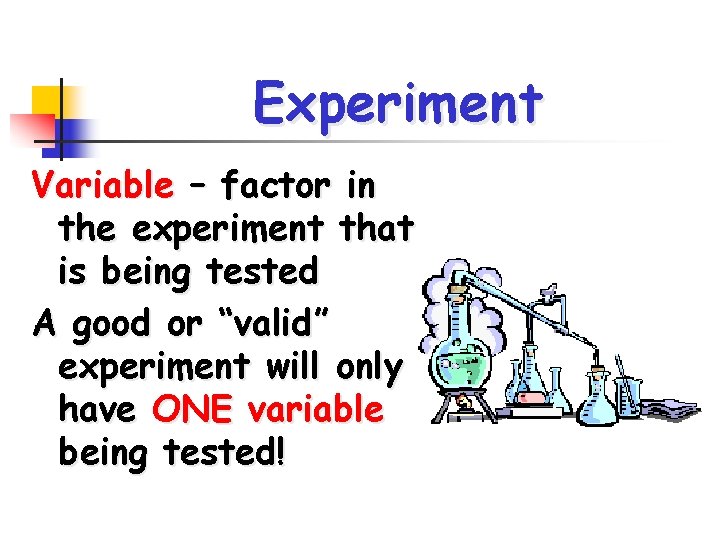 Experiment

Variable – factor in the experiment that is being tested

A good or “valid” experiment will only have ONE variable being tested!